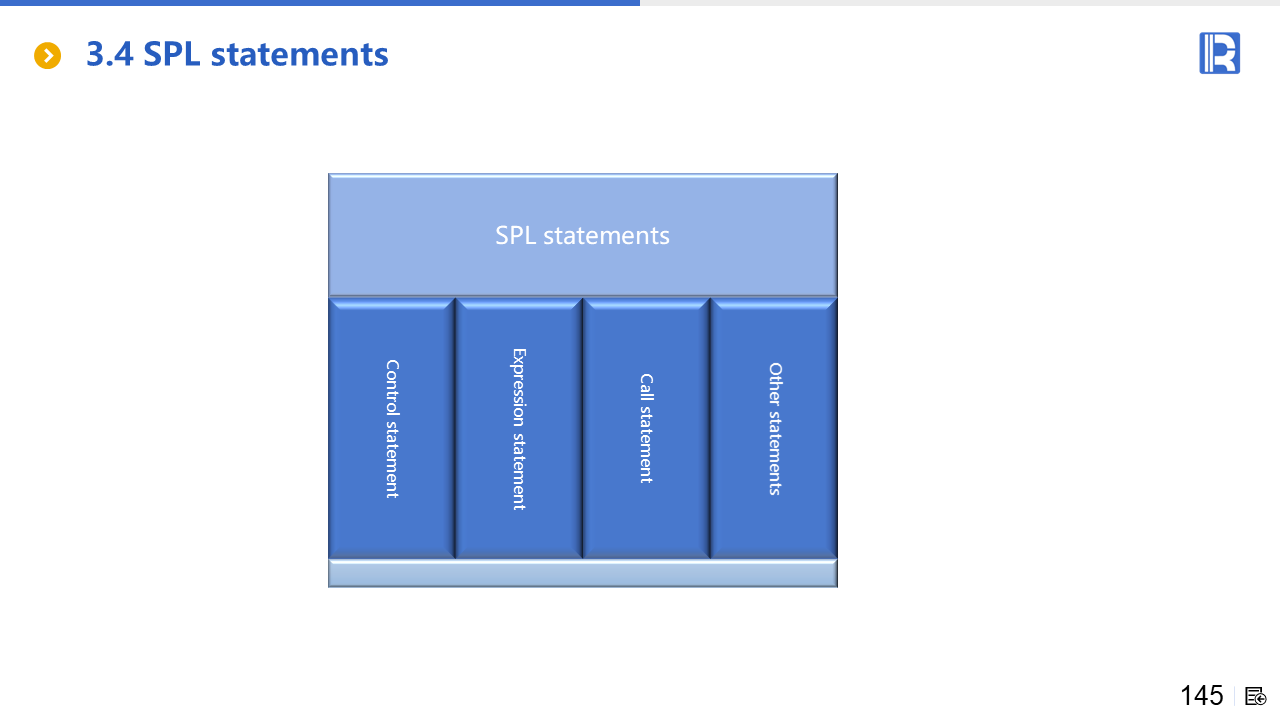 3.4 SPL statements

SPL statements

Control statement

Expression statement

Call statement

Other statements

145